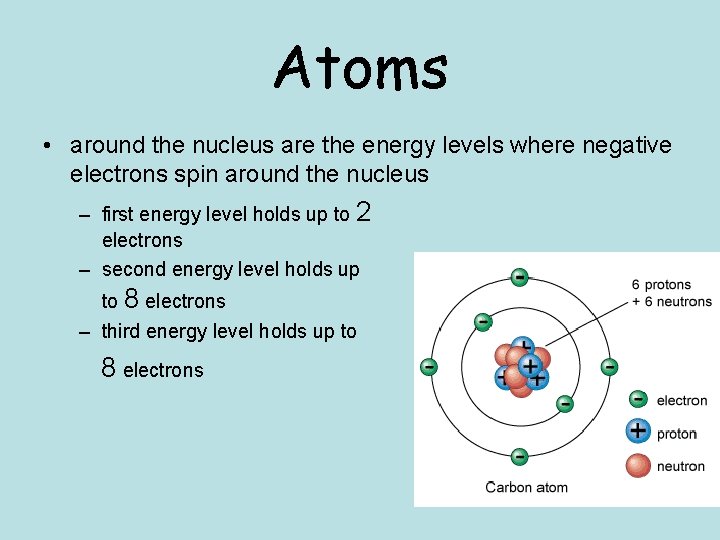 Atoms

• around the nucleus are the energy levels where negative electrons spin around the nucleus

– first energy level holds up to 2 electrons
– second energy level holds up to 8 electrons
– third energy level holds up to 8 electrons

6 protons
+ 6 neutrons

electron
proton
neutron

Carbon atom